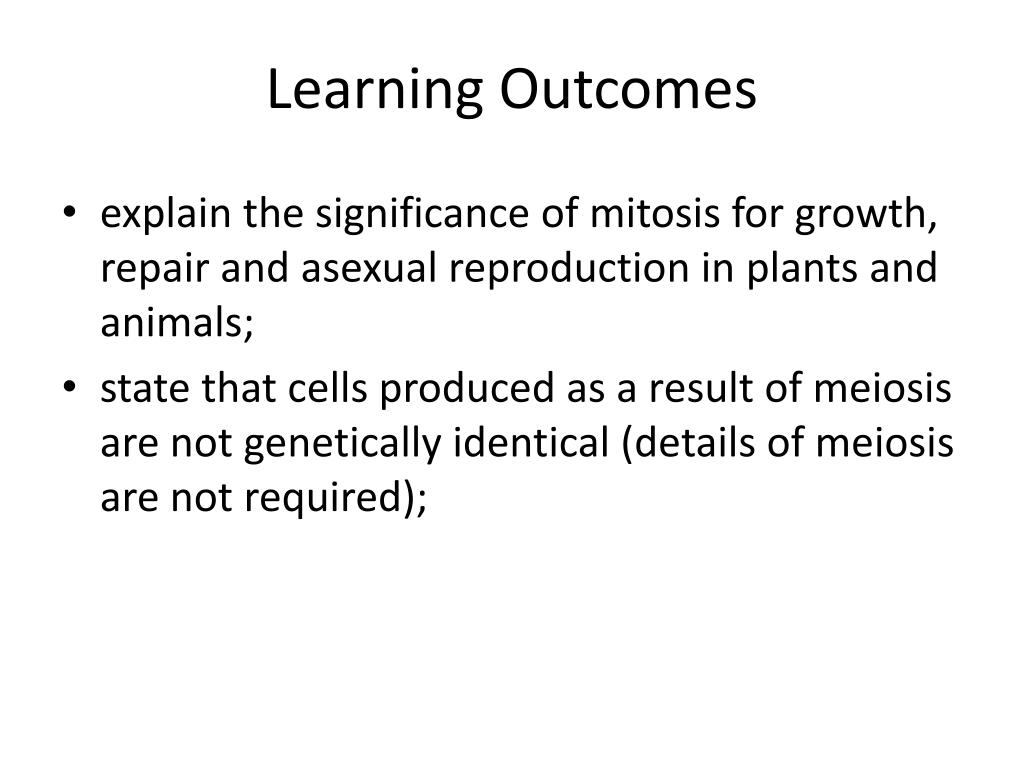 Learning Outcomes

• explain the significance of mitosis for growth, repair and asexual reproduction in plants and animals;
• state that cells produced as a result of meiosis are not genetically identical (details of meiosis are not required);